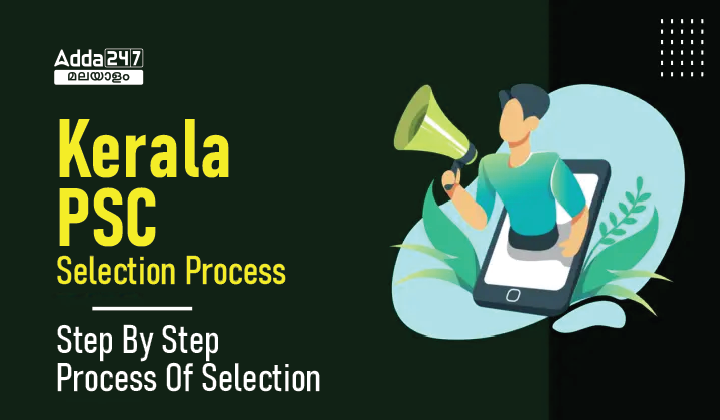 Adda247
മലയാളം

Kerala PSC
Selection Process

Step By Step Process Of Selection